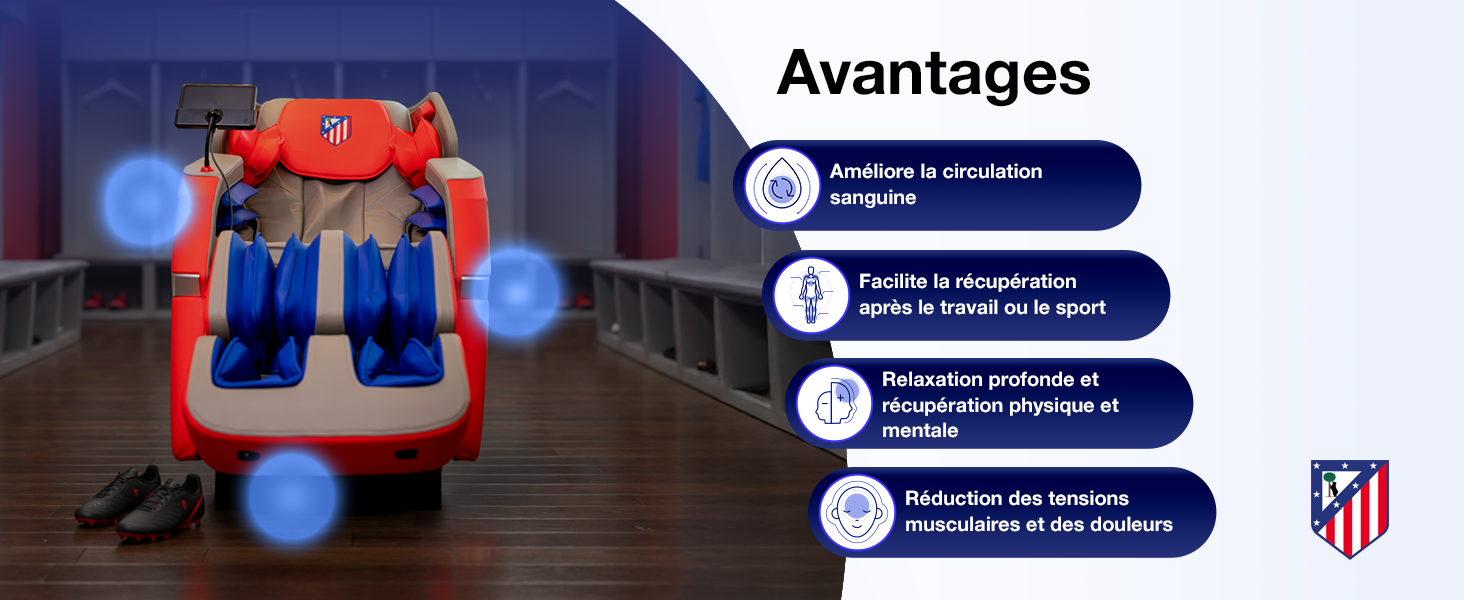 Avantages

Améliore la circulation sanguine

Facilite la récupération après le travail ou le sport

Relaxation profonde et récupération physique et mentale

Réduction des tensions musculaires et des douleurs